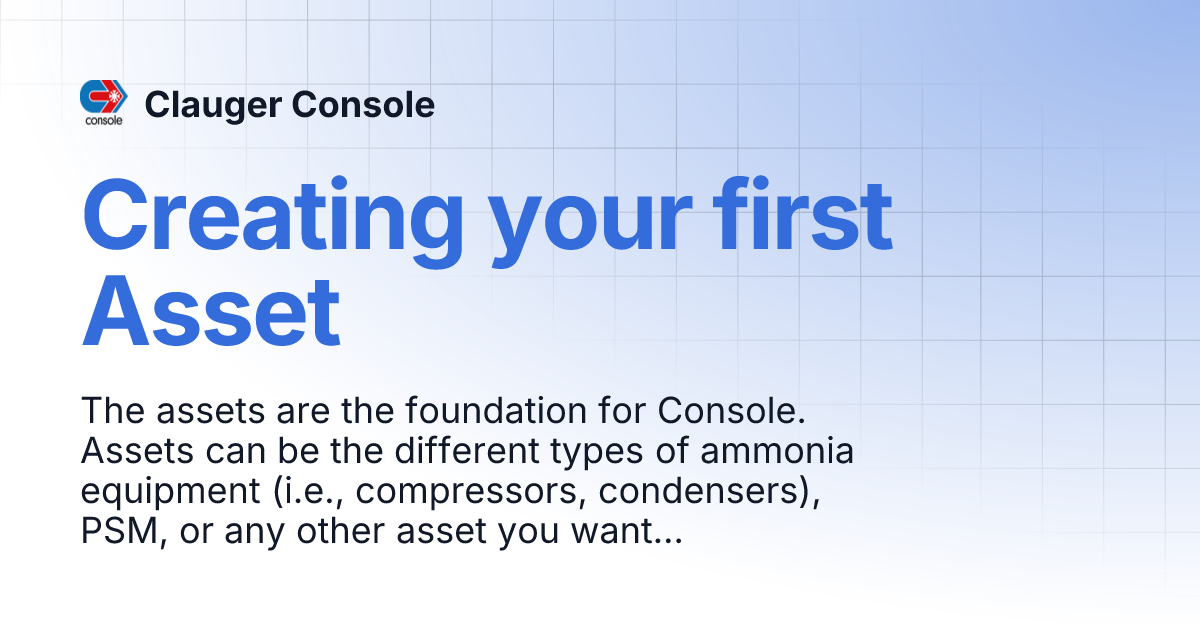 console

Clauger Console

Creating your first Asset

The assets are the foundation for Console. Assets can be the different types of ammonia equipment (i.e., compressors, condensers), PSM, or any other asset you want...